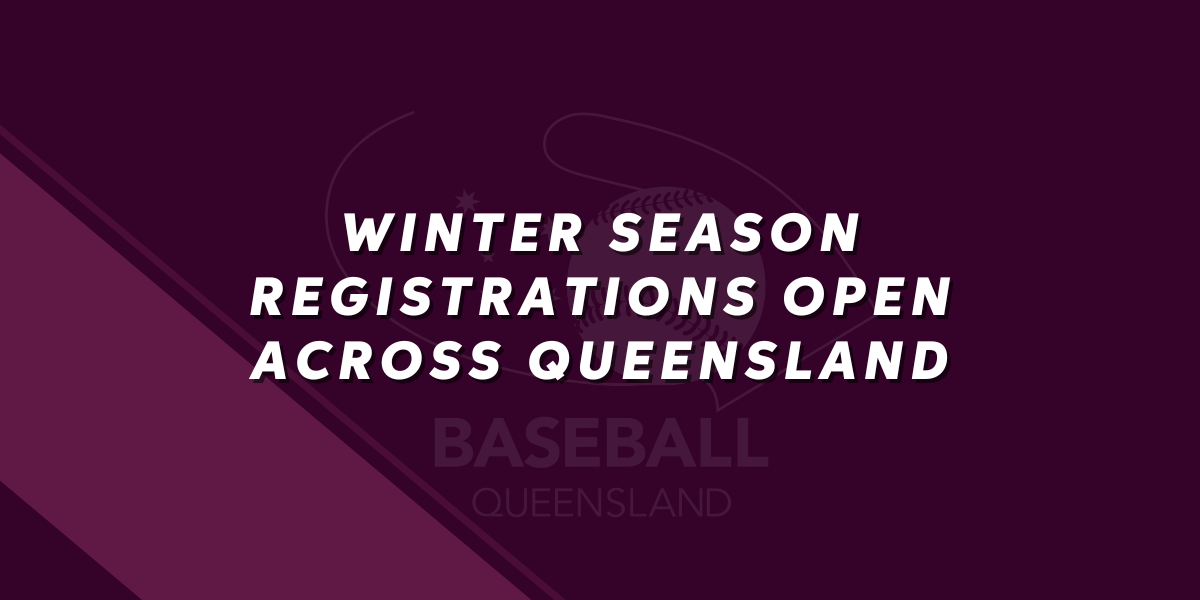 WINTER SEASON REGISTRATIONS OPEN ACROSS QUEENSLAND

BASEBALL
QUEENSLAND